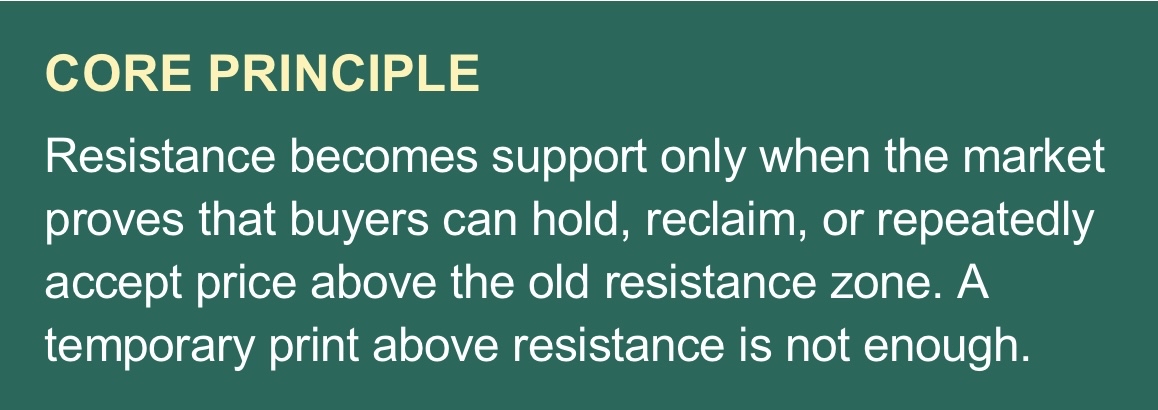 CORE PRINCIPLE

Resistance becomes support only when the market proves that buyers can hold, reclaim, or repeatedly accept price above the old resistance zone. A temporary print above resistance is not enough.